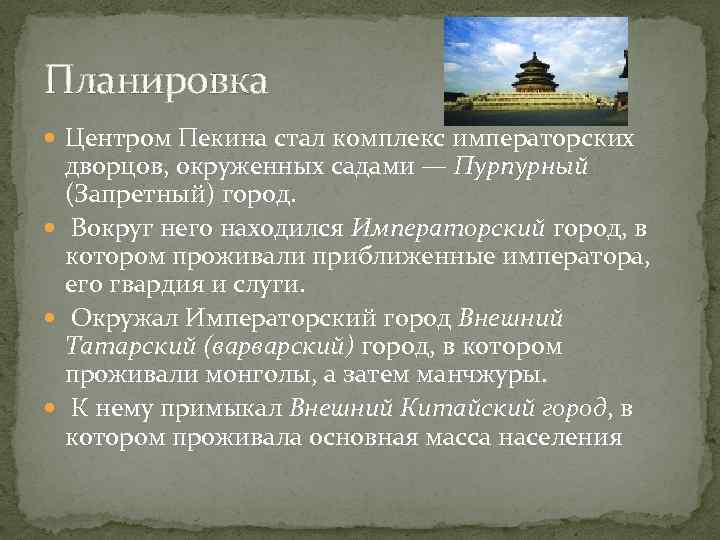 Планировка

Центром Пекина стал комплекс императорских дворцов, окруженных садами — Пурпурный (Запретный) город.

Вокруг него находился Императорский город, в котором проживали приближенные императора, его гвардия и слуги.

Окружал Императорский город Внешний Татарский (варварский) город, в котором проживали монголы, а затем манчжуры.

К нему примыкал Внешний Китайский город, в котором проживала основная масса населения